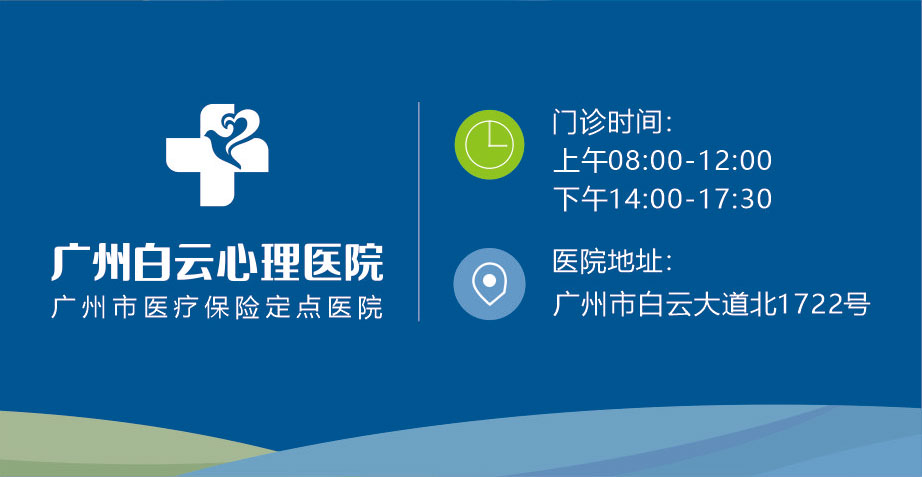 广州白云心理医院
广州市医疗保险定点医院

门诊时间:
上午08:00-12:00
下午14:00-17:30

医院地址:
广州市白云大道北1722号